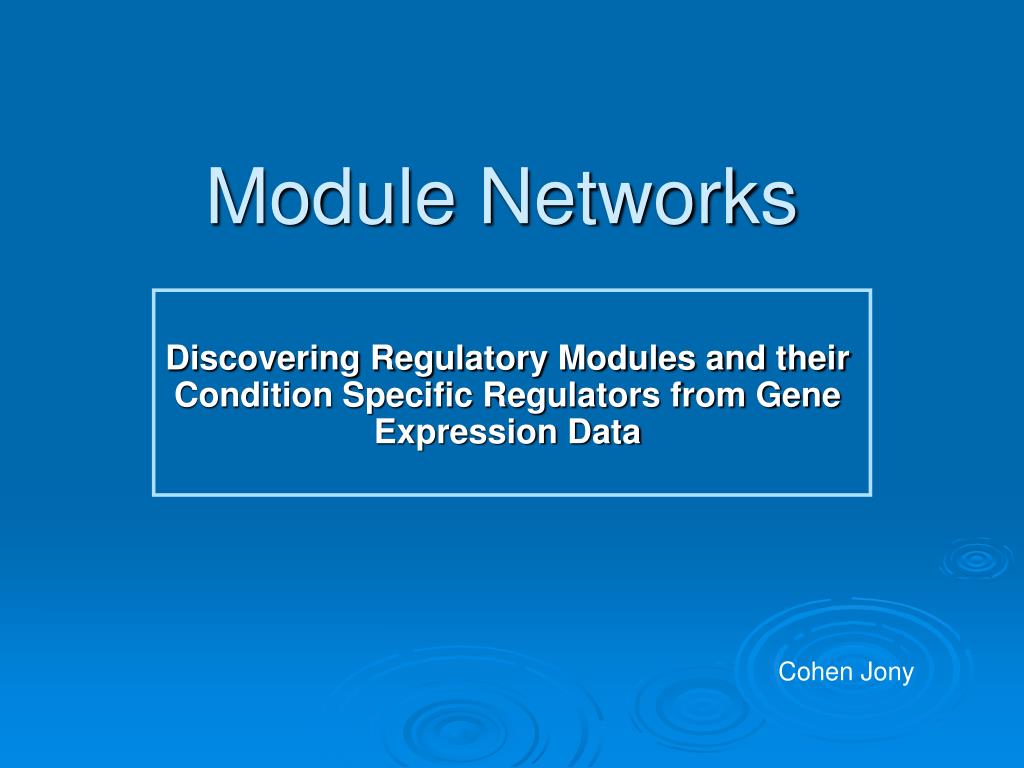 Module Networks

Discovering Regulatory Modules and their Condition Specific Regulators from Gene Expression Data

Cohen Jony